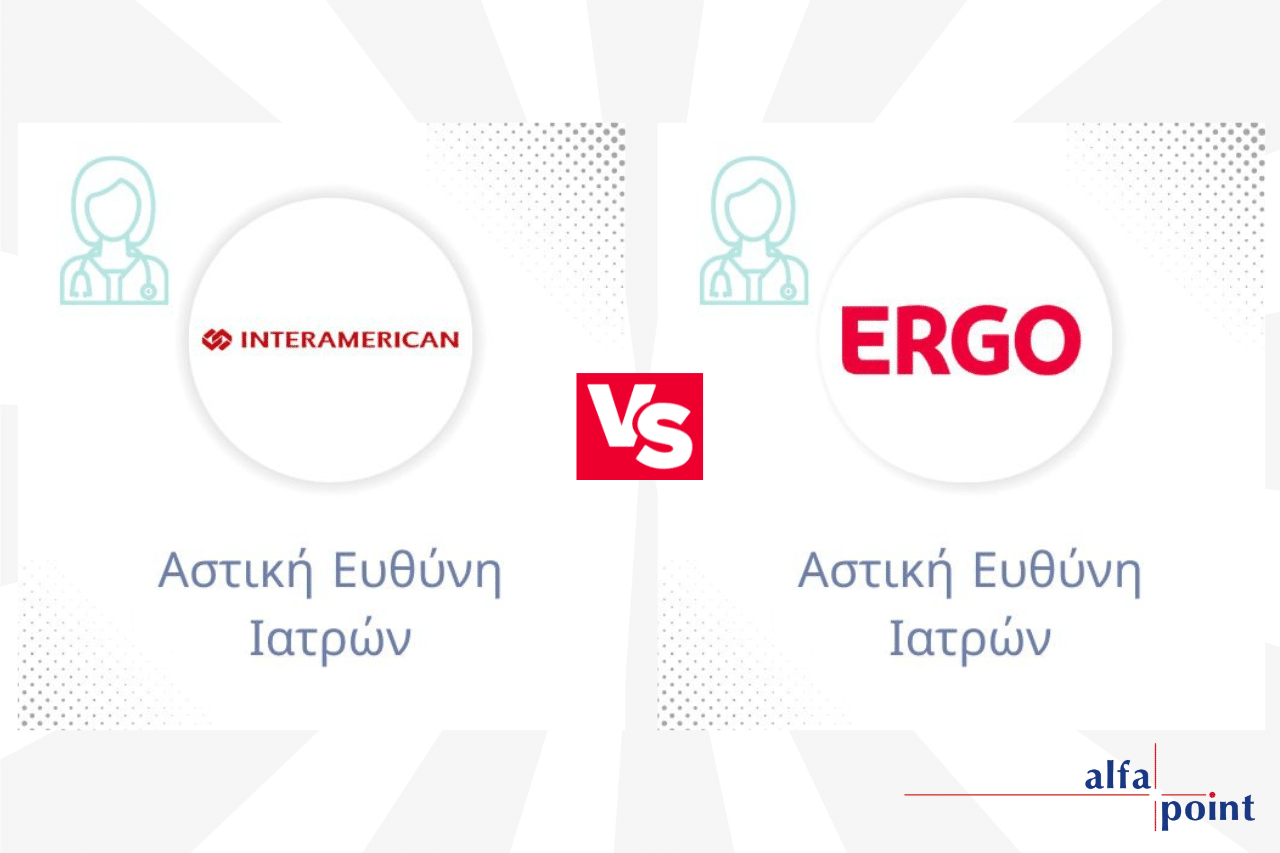 INTERAMERICAN

Αστική Ευθύνη Ιατρών

VS

ERGO

Αστική Ευθύνη Ιατρών

alfa point